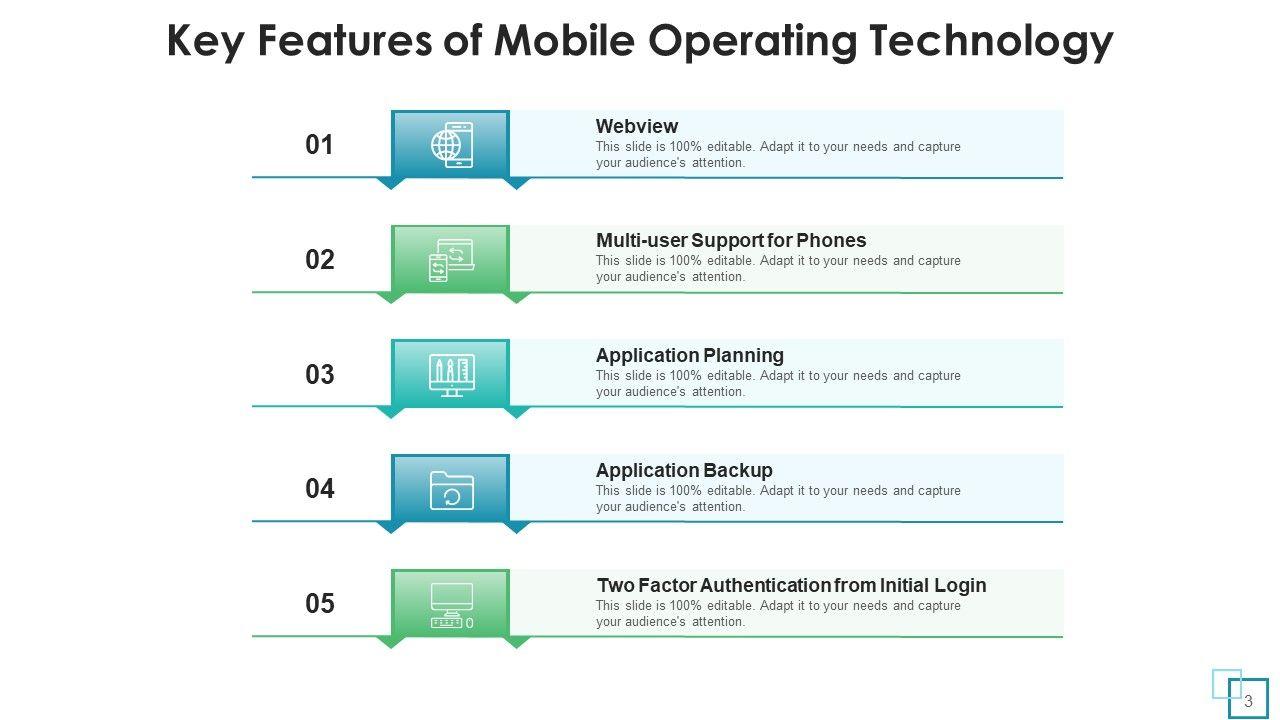 Key Features of Mobile Operating Technology

01

Webview
This slide is 100% editable. Adapt it to your needs and capture your audience's attention.

02

Multi-user Support for Phones
This slide is 100% editable. Adapt it to your needs and capture your audience's attention.

03

Application Planning
This slide is 100% editable. Adapt it to your needs and capture your audience's attention.

04

Application Backup
This slide is 100% editable. Adapt it to your needs and capture your audience's attention.

05

Two Factor Authentication from Initial Login
This slide is 100% editable. Adapt it to your needs and capture your audience's attention.

3